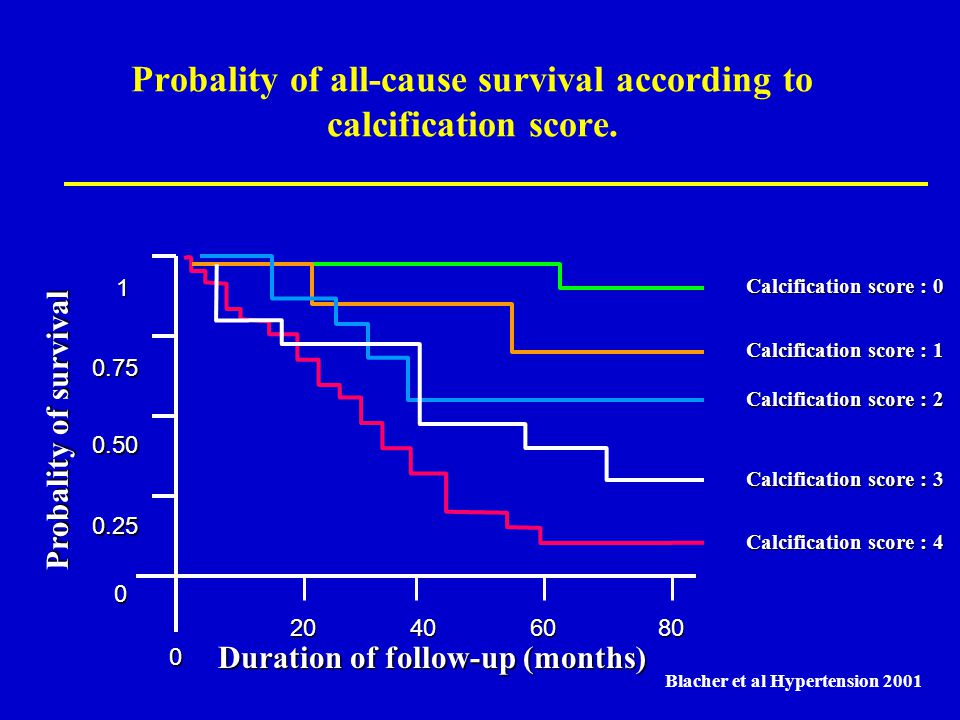 Probality of all-cause survival according to calcification score.

Probality of survival

1
0.75
0.50
0.25
0

0
20
40
60
80

Duration of follow-up (months)

Calcification score : 0
Calcification score : 1
Calcification score : 2
Calcification score : 3
Calcification score : 4

Blacher et al Hypertension 2001